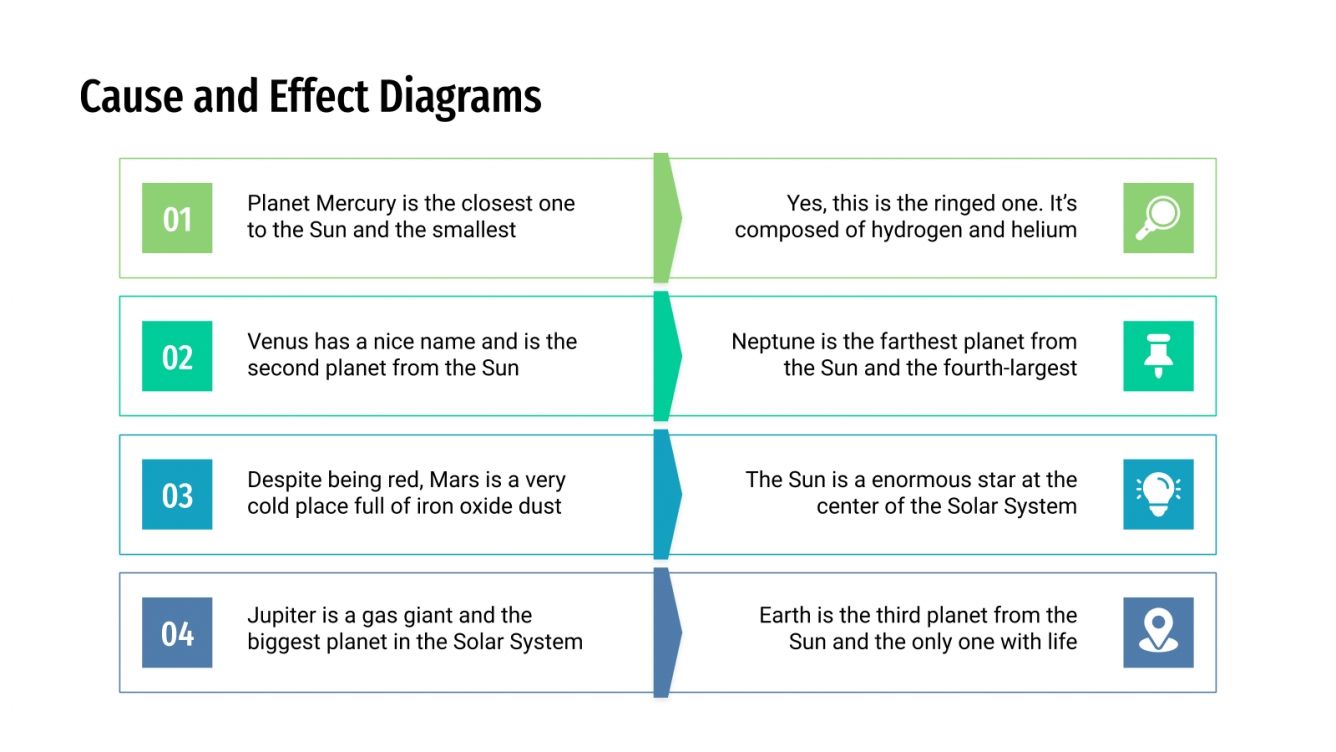 Cause and Effect Diagrams

01

Planet Mercury is the closest one to the Sun and the smallest

Yes, this is the ringed one. It's composed of hydrogen and helium

02

Venus has a nice name and is the second planet from the Sun

Neptune is the farthest planet from the Sun and the fourth-largest

03

Despite being red, Mars is a very cold place full of iron oxide dust

The Sun is a enormous star at the center of the Solar System

04

Jupiter is a gas giant and the biggest planet in the Solar System

Earth is the third planet from the Sun and the only one with life